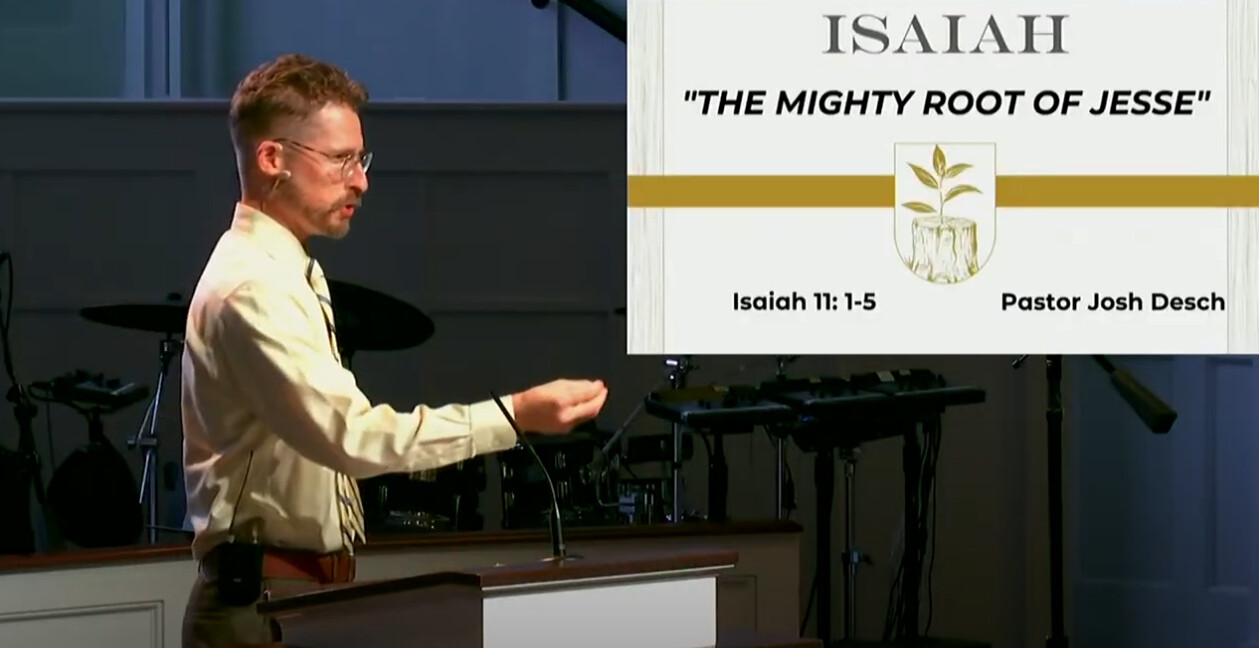 ISAIAH

"THE MIGHTY ROOT OF JESSE"

Isaiah 11: 1-5

Pastor Josh Desch